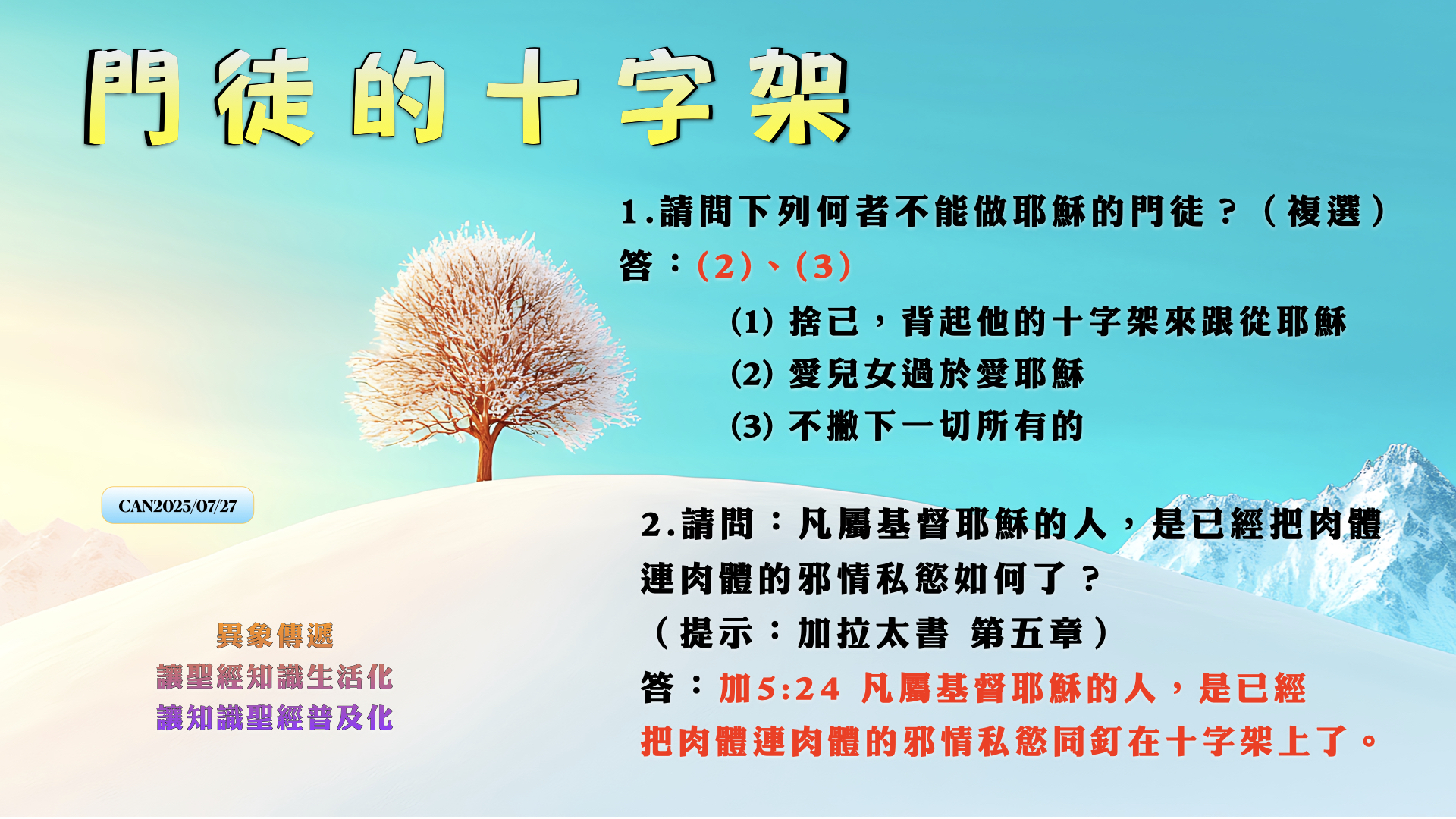 門徒的十字架

1.請問下列何者不能做耶穌的門徒？（複選）
答：(2)、(3)
(1) 捨己，背起他的十字架來跟從耶穌
(2) 愛兒女過於愛耶穌
(3) 不撇下一切所有的

CAN2025/07/27

2.請問：凡屬基督耶穌的人，是已經把肉體連肉體的邪情私慾如何了？
（提示：加拉太書 第五章）
答：加5:24 凡屬基督耶穌的人，是已經把肉體連肉體的邪情私慾同釘在十字架上了。

異象傳遞
讓聖經知識生活化
讓知識聖經普及化